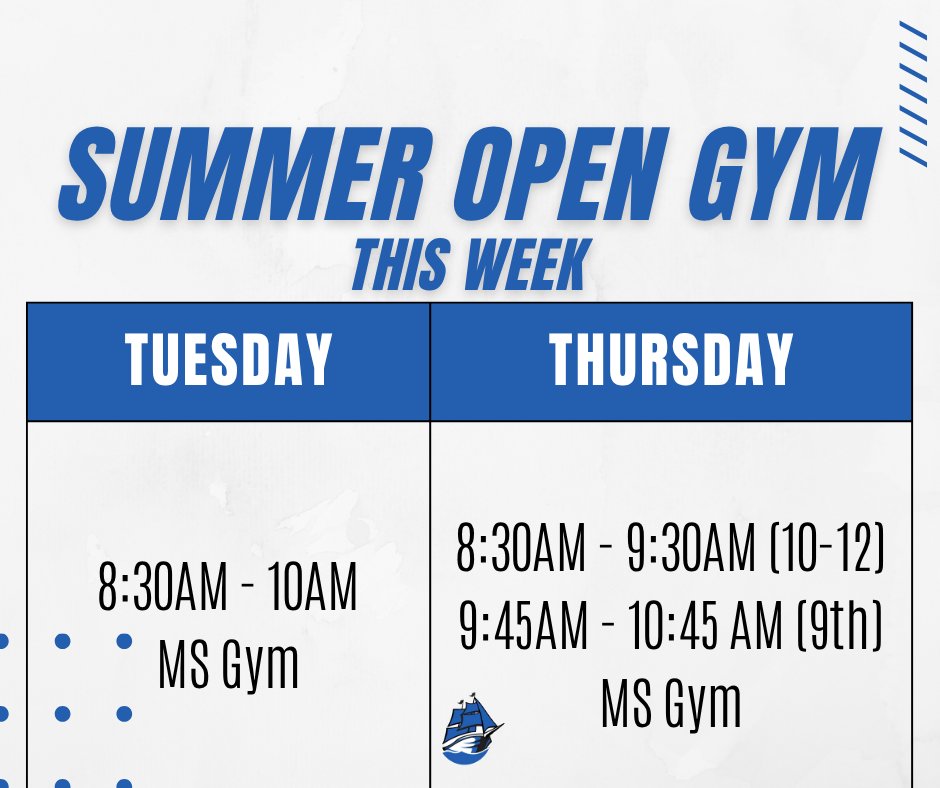 SUMMER OPEN GYM
THIS WEEK

| TUESDAY | THURSDAY |
|---|---|
| 8:30AM - 10AM MS Gym | 8:30AM - 9:30AM (10-12) 9:45AM - 10:45 AM (9th) MS Gym |